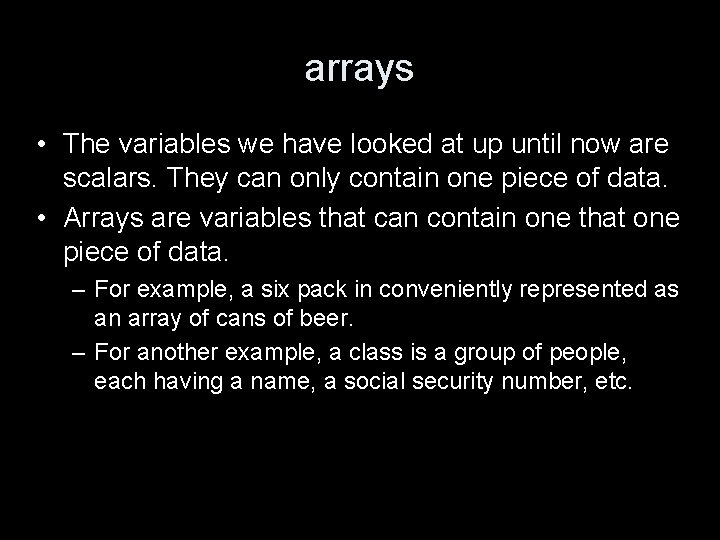 arrays

• The variables we have looked at up until now are scalars. They can only contain one piece of data.

• Arrays are variables that can contain one that one piece of data.

– For example, a six pack in conveniently represented as an array of cans of beer.

– For another example, a class is a group of people, each having a name, a social security number, etc.